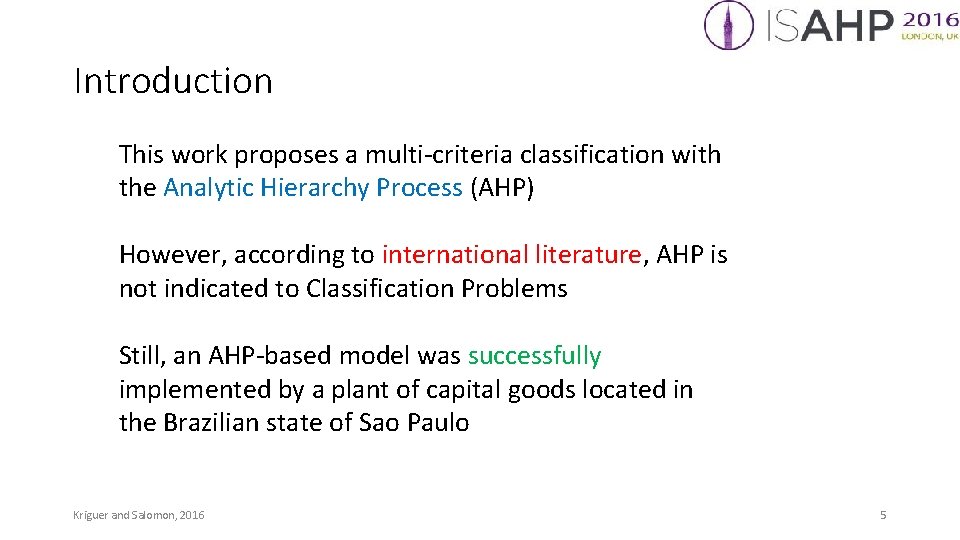 ISAHP 2016 LONDON, UK

Introduction

This work proposes a multi-criteria classification with the Analytic Hierarchy Process (AHP)

However, according to international literature, AHP is not indicated to Classification Problems

Still, an AHP-based model was successfully implemented by a plant of capital goods located in the Brazilian state of Sao Paulo

Kriguer and Salomon, 2016

5